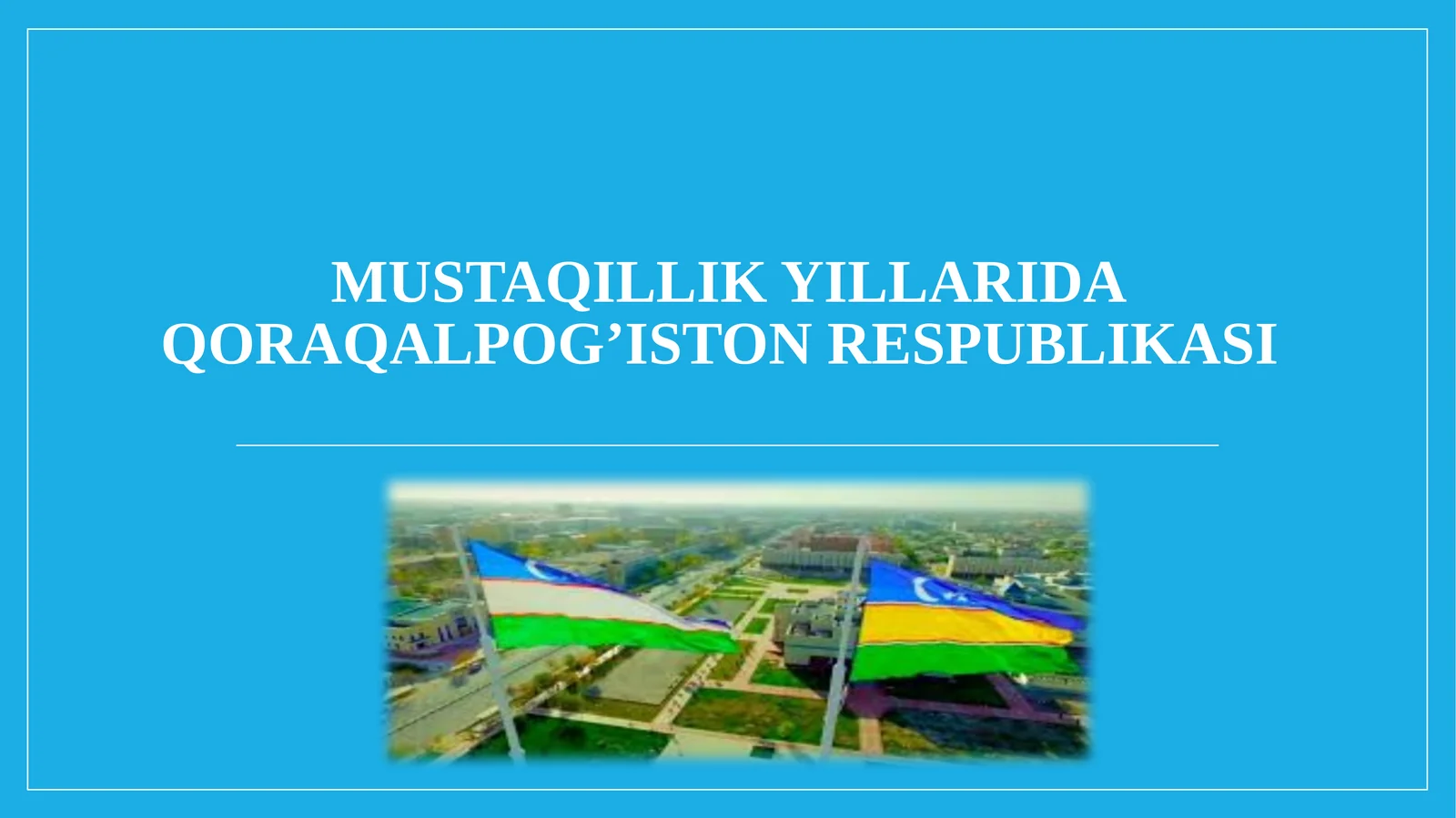 MUSTAQILLIK YILLARIDA QORAQALPOG’ISTON RESPUBLIKASI